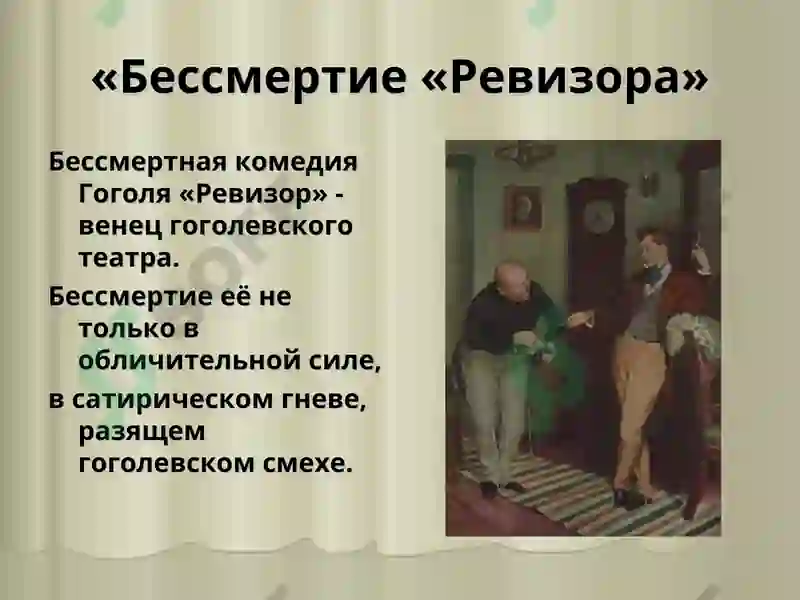 «Бессмертие «Ревизора»

Бессмертная комедия Гоголя «Ревизор» - венец гоголевского театра.

Бессмертие её не только в обличительной силе,

в сатирическом гневе, разящем гоголевском смехе.